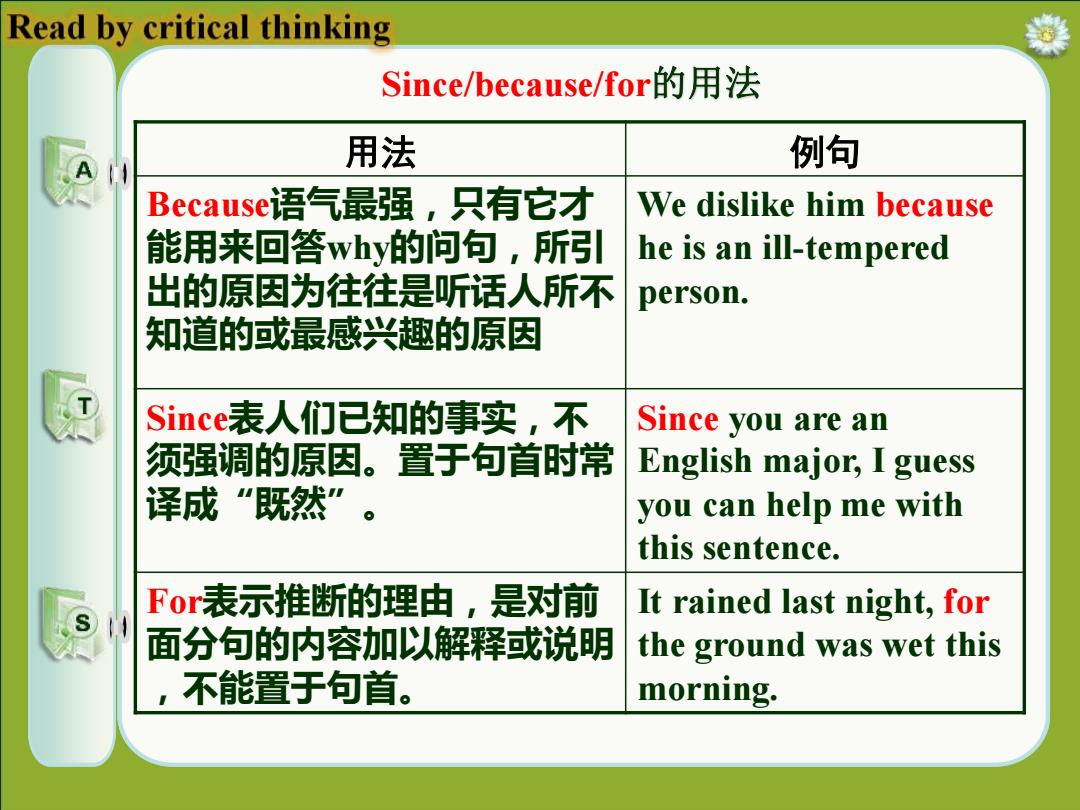 Read by critical thinking

Since/because/for的用法

| 用法 | 例句 |
|---|---|
| Because语气最强，只有它才能用来回答why的问句，所引出的原因为往往是听话人所不知道的或最感兴趣的原因 | We dislike him because he is an ill-tempered person. |
| Since表人们已知的事实，不须强调的原因。置于句首时常译成“既然”。 | Since you are an English major, I guess you can help me with this sentence. |
| For表示推断的理由，是对前面分句的内容加以解释或说明，不能置于句首。 | It rained last night, for the ground was wet this morning. |

A
T
S